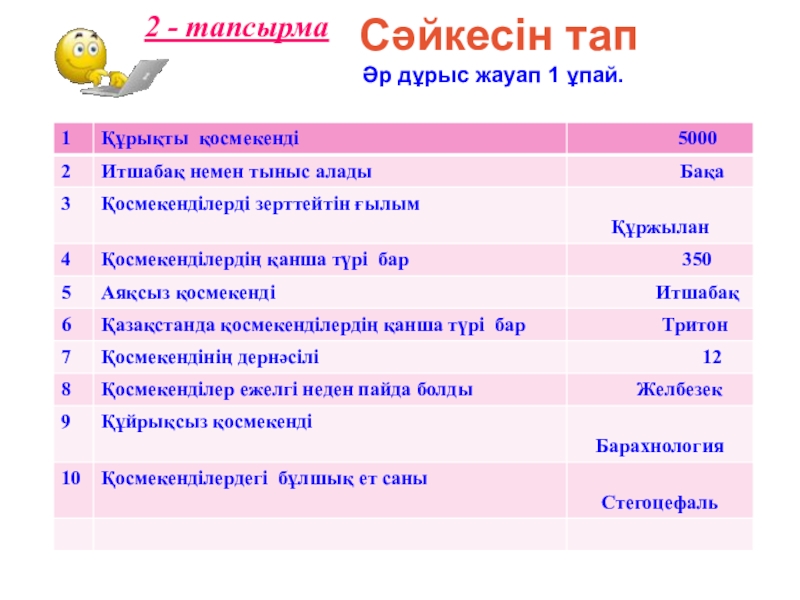 2 - тапсырма

Сәйкесін тап

Әр дұрыс жауап 1 ұпай.

| 1 | Құрықты қосмекенді | 5000 |
|---|---|---|
| 2 | Итшабақ немен тыныс алады | Бақа |
| 3 | Қосмекенділерді зерттейтін ғылым | Құржылан |
| 4 | Қосмекенділердің қанша түрі бар | 350 |
| 5 | Аяқсыз қосмекенді | Итшабақ |
| 6 | Қазақстанда қосмекенділердің қанша түрі бар | Тритон |
| 7 | Қосмекендінің дернәсілі | 12 |
| 8 | Қосмекенділер ежелгі неден пайда болды | Желбезек |
| 9 | Құйрықсыз қосмекенді | Барахнология |
| 10 | Қосмекенділердегі бұлшық ет саны | Стегоцефаль |
| | | |